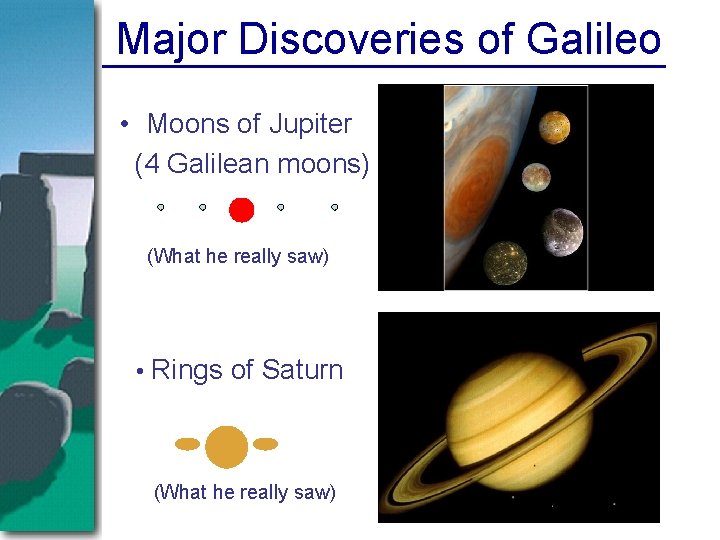 Major Discoveries of Galileo

• Moons of Jupiter (4 Galilean moons)

(What he really saw)

• Rings of Saturn

(What he really saw)